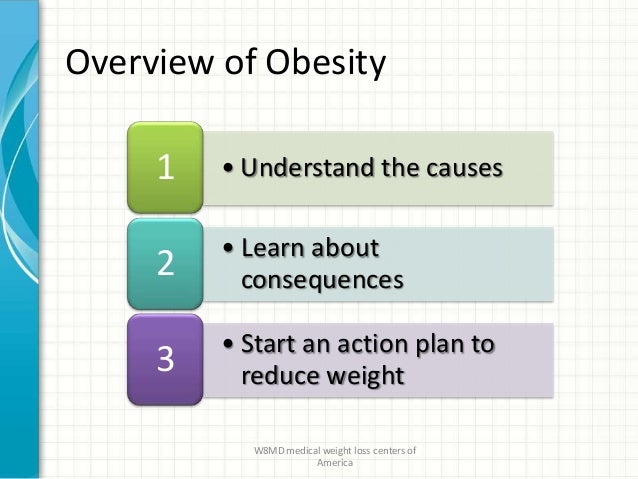 Overview of Obesity

1

• Understand the causes

2

• Learn about consequences

3

• Start an action plan to reduce weight

W8MD medical weight loss centers of America